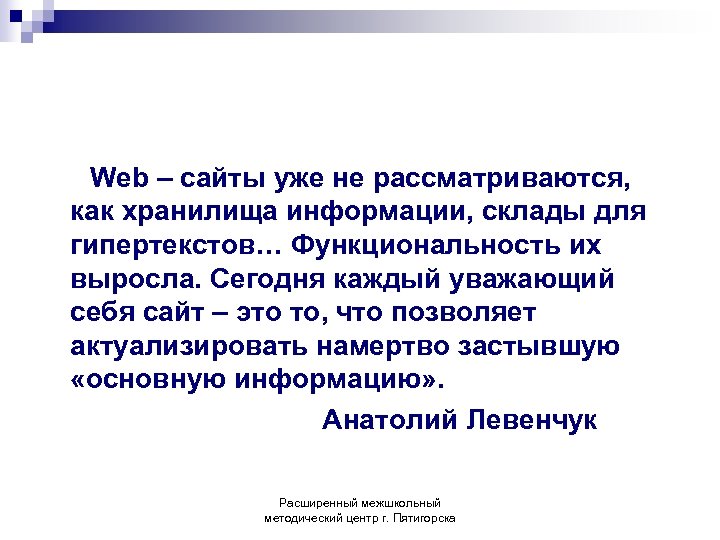 Web – сайты уже не рассматриваются, как хранилища информации, склады для гипертекстов… Функциональность их выросла. Сегодня каждый уважающий себя сайт – это то, что позволяет актуализировать намертво застывшую «основную информацию».

Анатолий Левенчук

Расширенный межшкольный методический центр г. Пятигорска